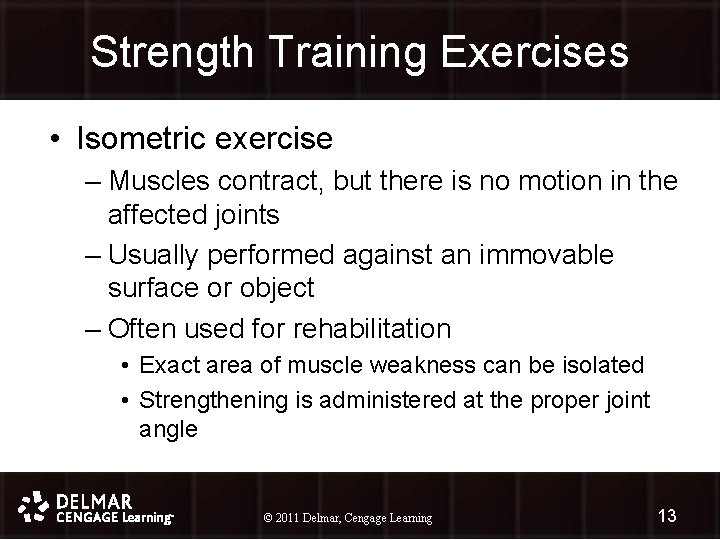 Strength Training Exercises

• Isometric exercise
– Muscles contract, but there is no motion in the affected joints
– Usually performed against an immovable surface or object
– Often used for rehabilitation
• Exact area of muscle weakness can be isolated
• Strengthening is administered at the proper joint angle

DELMAR
CENGAGE Learning

© 2011 Delmar, Cengage Learning

13